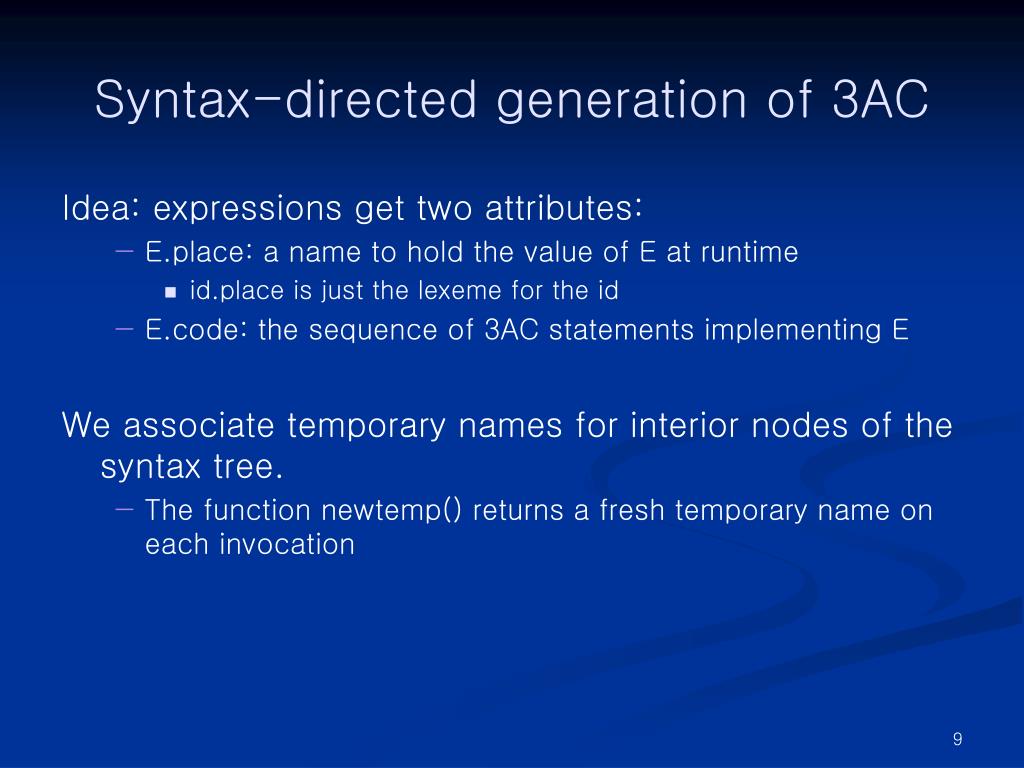 Syntax-directed generation of 3AC

Idea: expressions get two attributes:

– E.place: a name to hold the value of E at runtime

▪ id.place is just the lexeme for the id

– E.code: the sequence of 3AC statements implementing E

We associate temporary names for interior nodes of the syntax tree.

– The function newtemp() returns a fresh temporary name on each invocation

9